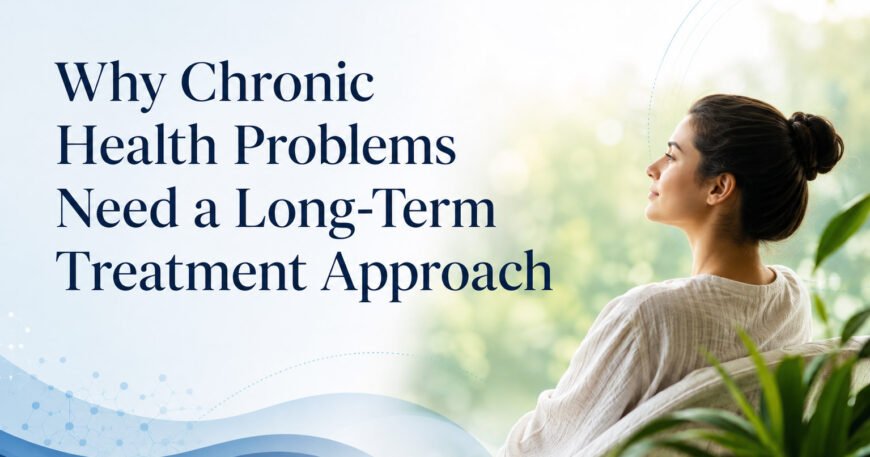 Why Chronic Health Problems Need a Long-Term Treatment Approach